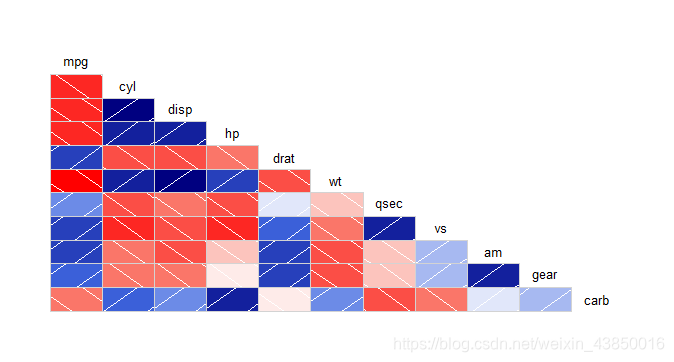 mpg
cyl
disp
hp
drat
wt
qsec
vs
am
gear
carb
https://blog.csdn.net/weixin_43850016